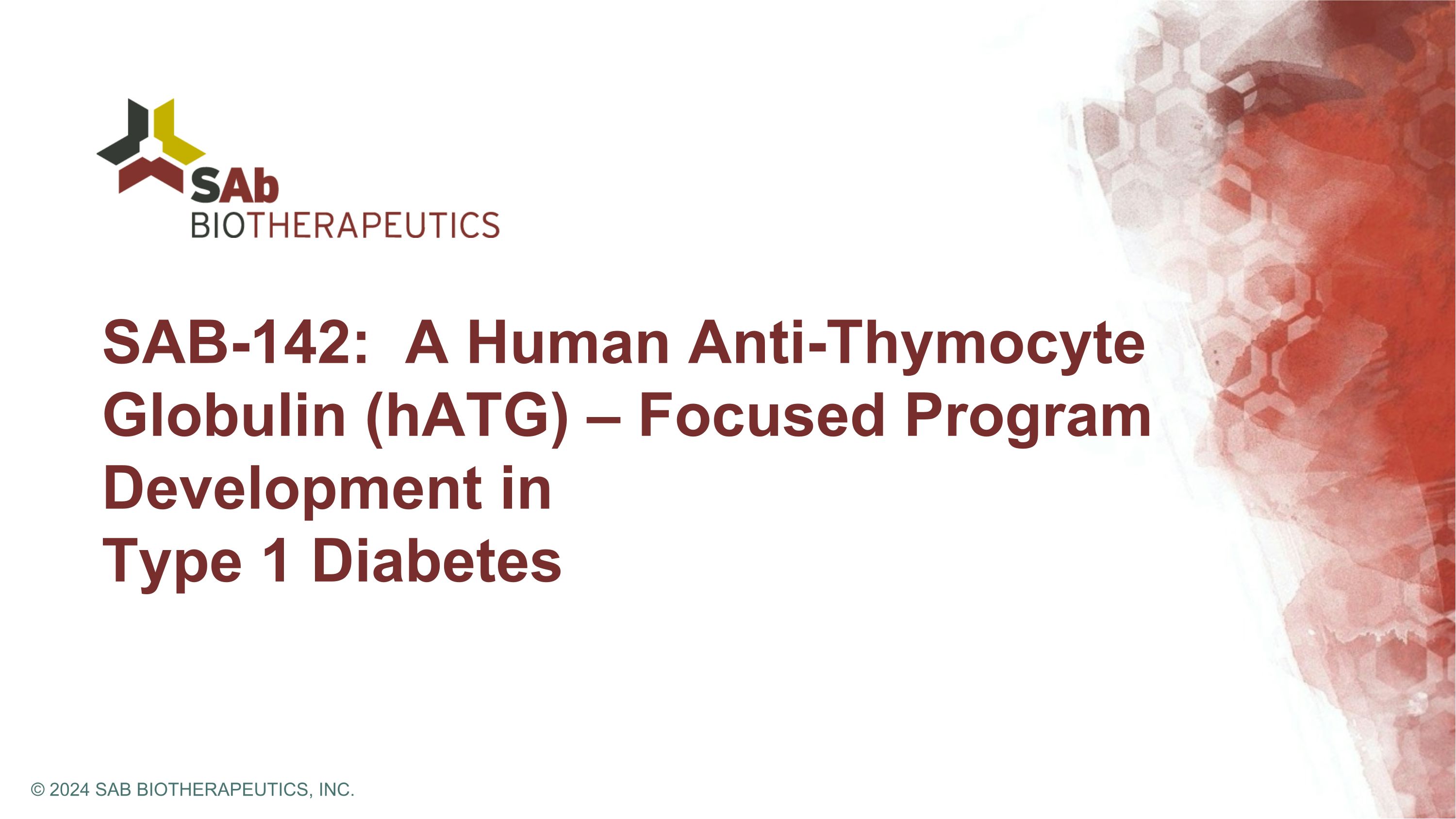 SAb
BIOTHERAPEUTICS

SAB-142: A Human Anti-Thymocyte Globulin (hATG) – Focused Program Development in Type 1 Diabetes

© 2024 SAB BIOTHERAPEUTICS, INC.